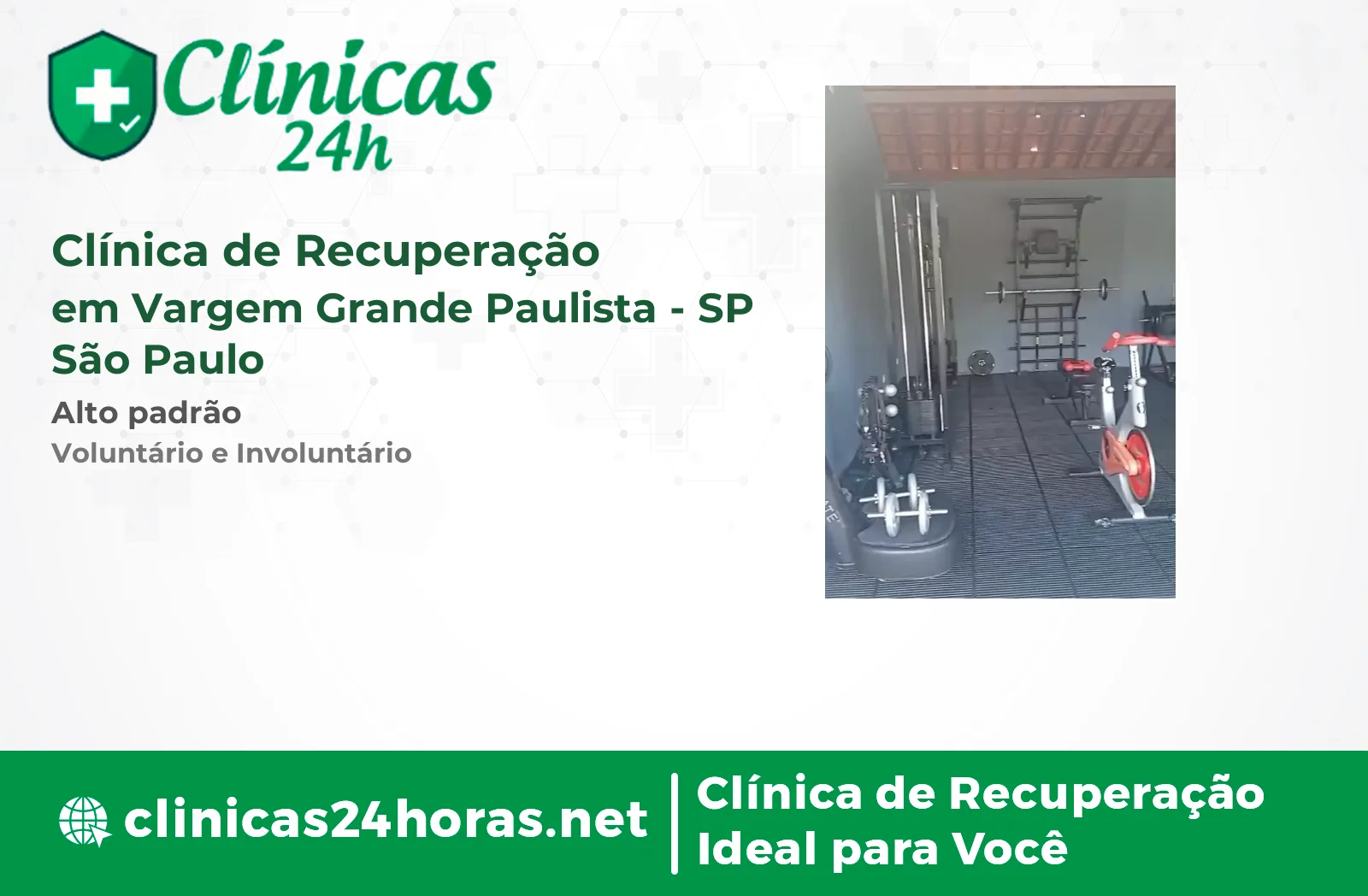 Clínicas 24h

Clínica de Recuperação em Vargem Grande Paulista - SP São Paulo

Alto padrão

Voluntário e Involuntário

clinicas24horas.net

Clínica de Recuperação Ideal para Você